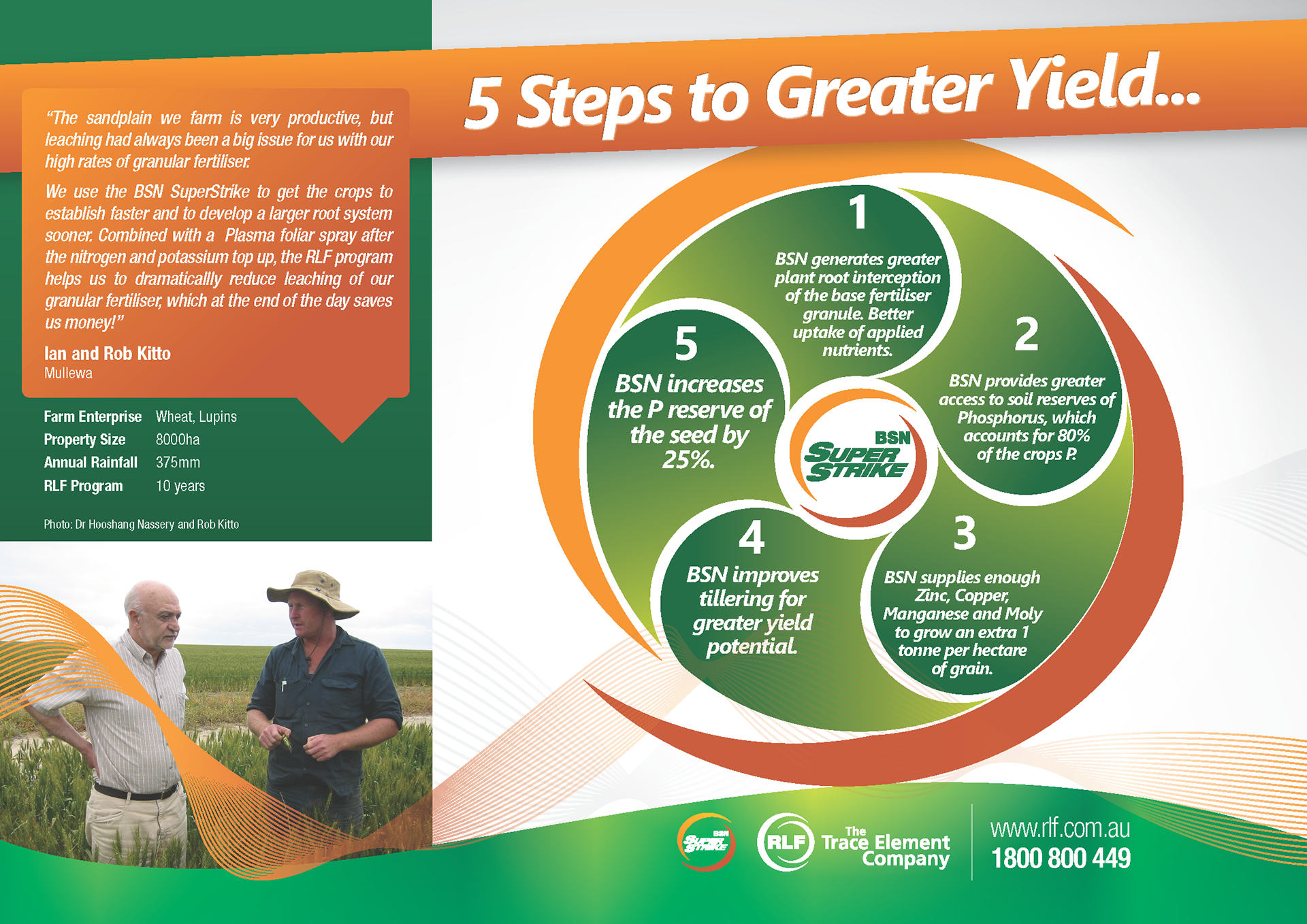 "The sandplain we farm is very productive, but leaching had always been a big issue for us with our high rates of granular fertiliser.

We use the BSN SuperStrike to get the crops to establish faster and to develop a larger root system sooner. Combined with a Plasma foliar spray after the nitrogen and potassium top up, the RLF program helps us to dramaticallly reduce leaching of our granular fertiliser, which at the end of the day saves us money!"

Ian and Rob Kitto
Mullewa

| Farm Enterprise | Wheat, Lupins |
|---|---|
| Property Size | 8000ha |
| Annual Rainfall | 375mm |
| RLF Program | 10 years |

Photo: Dr Hooshang Nassery and Rob Kitto

5 Steps to Greater Yield...

1
BSN generates greater plant root interception of the base fertiliser granule. Better uptake of applied nutrients.

2
BSN provides greater access to soil reserves of Phosphorus, which accounts for 80% of the crops P.

3
BSN supplies enough Zinc, Copper, Manganese and Moly to grow an extra 1 tonne per hectare of grain.

4
BSN improves tillering for greater yield potential.

5
BSN increases the P reserve of the seed by 25%.

BSN SUPER STRIKE

BSN SUPER STRIKE

RLF The Trace Element Company

www.rlf.com.au
1800 800 449